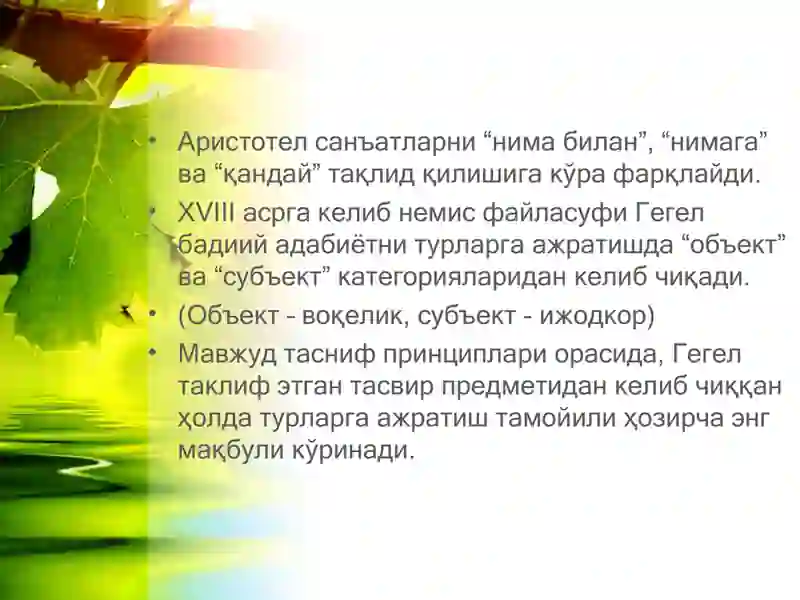 • Аристотел санъатларни “нима билан”, “нимага” ва “қандай” тақлид қилишига кўра фарқлайди.
• XVIII асрга келиб немис файласуфи Гегел бадиий адабиётни турларга ажратишда “объект” ва “субъект” категорияларидан келиб чиқади.
• (Объект - воқелик, субъект - ижодкор)
• Мавжуд тасниф принциплари орасида, Гегел таклиф этган тасвир предметидан келиб чиққан ҳолда турларга ажратиш тамойили ҳозирча энг мақбули кўринади.